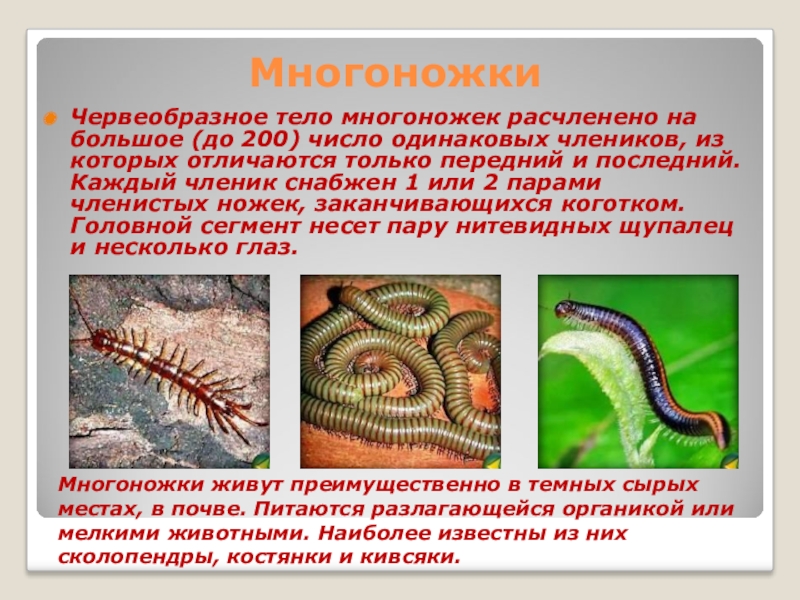 Многоножки

Червеобразное тело многоножек расчленено на большое (до 200) число одинаковых члеников, из которых отличаются только передний и последний. Каждый членик снабжен 1 или 2 парами членистых ножек, заканчивающихся коготком. Головной сегмент несет пару нитевидных щупалец и несколько глаз.

Многоножки живут преимущественно в темных сырых местах, в почве. Питаются разлагающейся органикой или мелкими животными. Наиболее известны из них сколопендры, костянки и кивсяки.